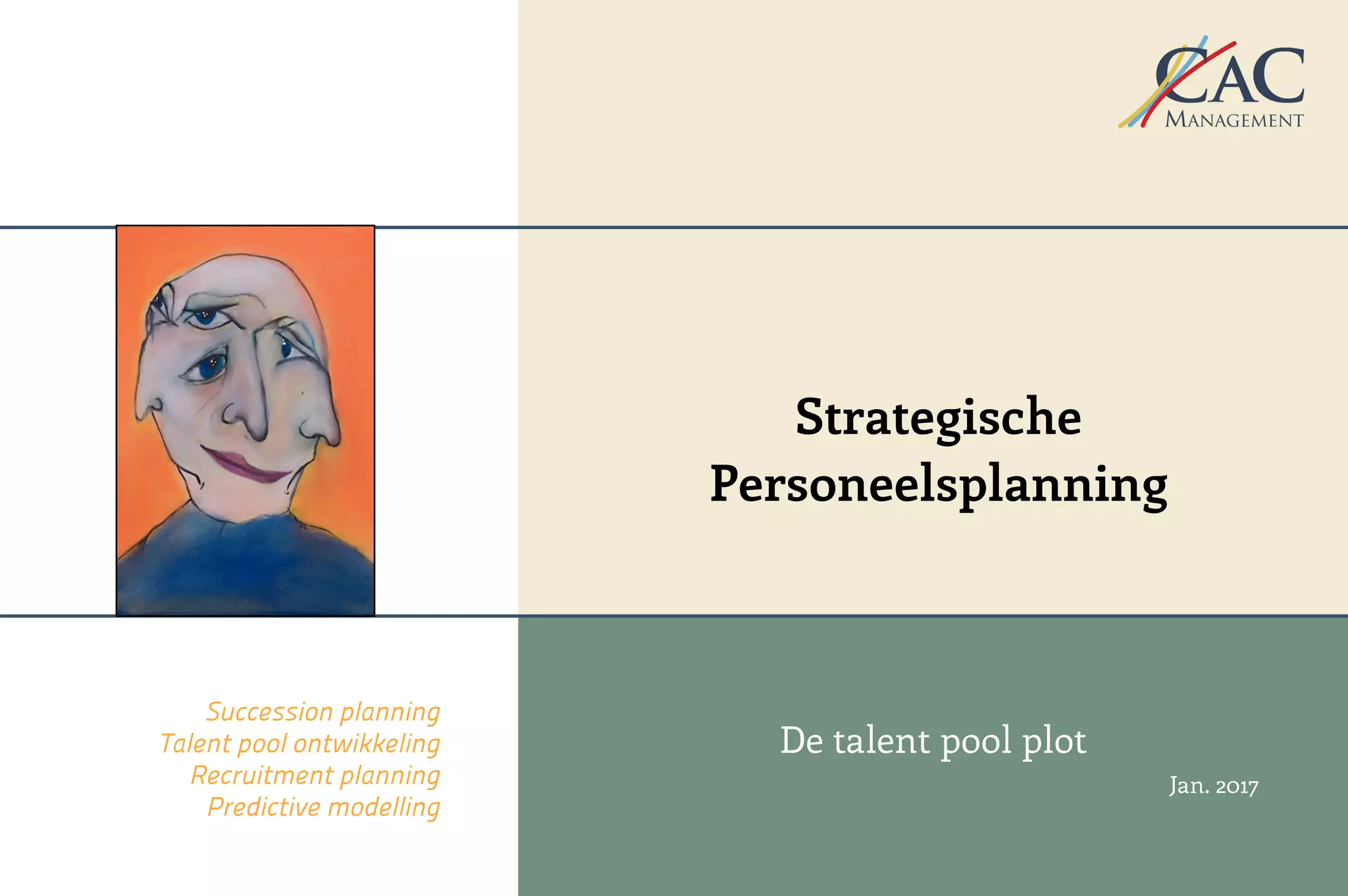 CAC
MANAGEMENT

Strategische Personeelsplanning

Succession planning
Talent pool ontwikkeling
Recruitment planning
Predictive modelling

De talent pool plot

Jan. 2017